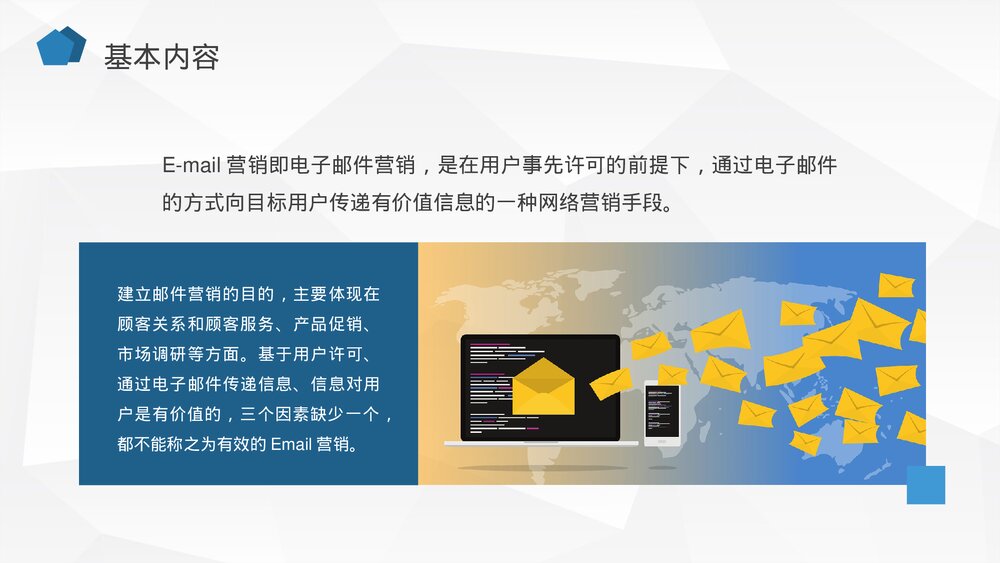 基本内容

E-mail 营销即电子邮件营销，是在用户事先许可的前提下，通过电子邮件的方式向目标用户传递有价值信息的一种网络营销手段。

建立邮件营销的目的，主要体现在顾客关系和顾客服务、产品促销、市场调研等方面。基于用户许可、通过电子邮件传递信息、信息对用户是有价值的，三个因素缺少一个，都不能称之为有效的 Email 营销。